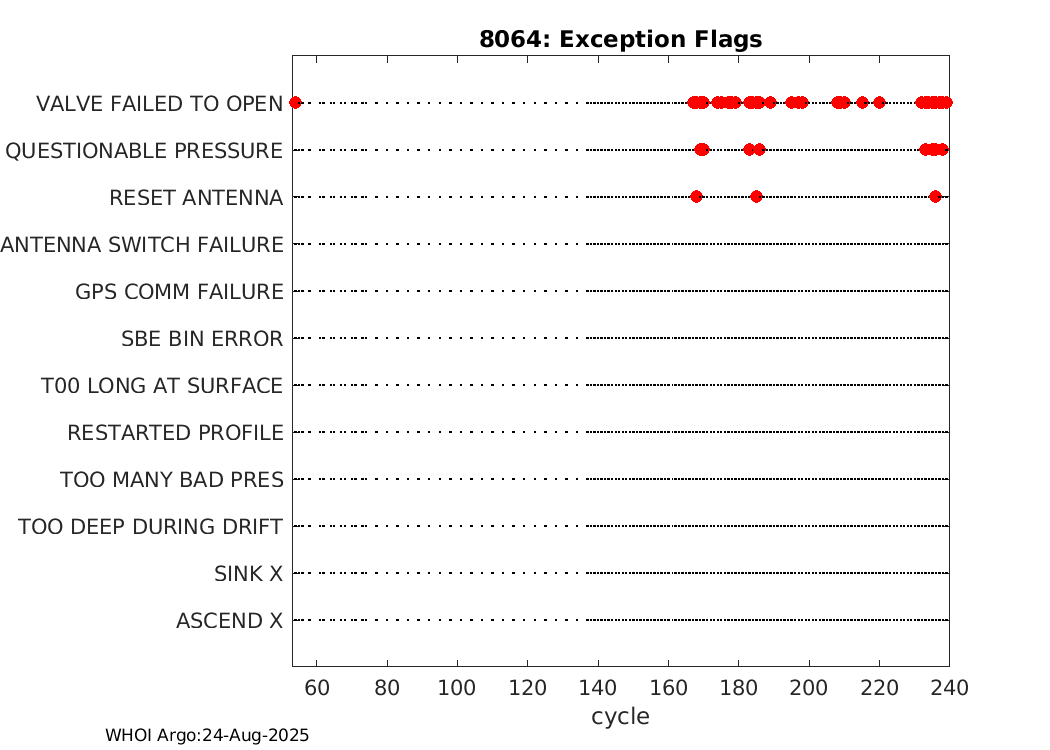 8064: Exception Flags

VALVE FAILED TO OPEN
QUESTIONABLE PRESSURE
RESET ANTENNA
ANTENNA SWITCH FAILURE
GPS COMM FAILURE
SBE BIN ERROR
T00 LONG AT SURFACE
RESTARTED PROFILE
TOO MANY BAD PRES
TOO DEEP DURING DRIFT
SINK X
ASCEND X

60 80 100 120 140 160 180 200 220 240
cycle

WHOI Argo:24-Aug-2025